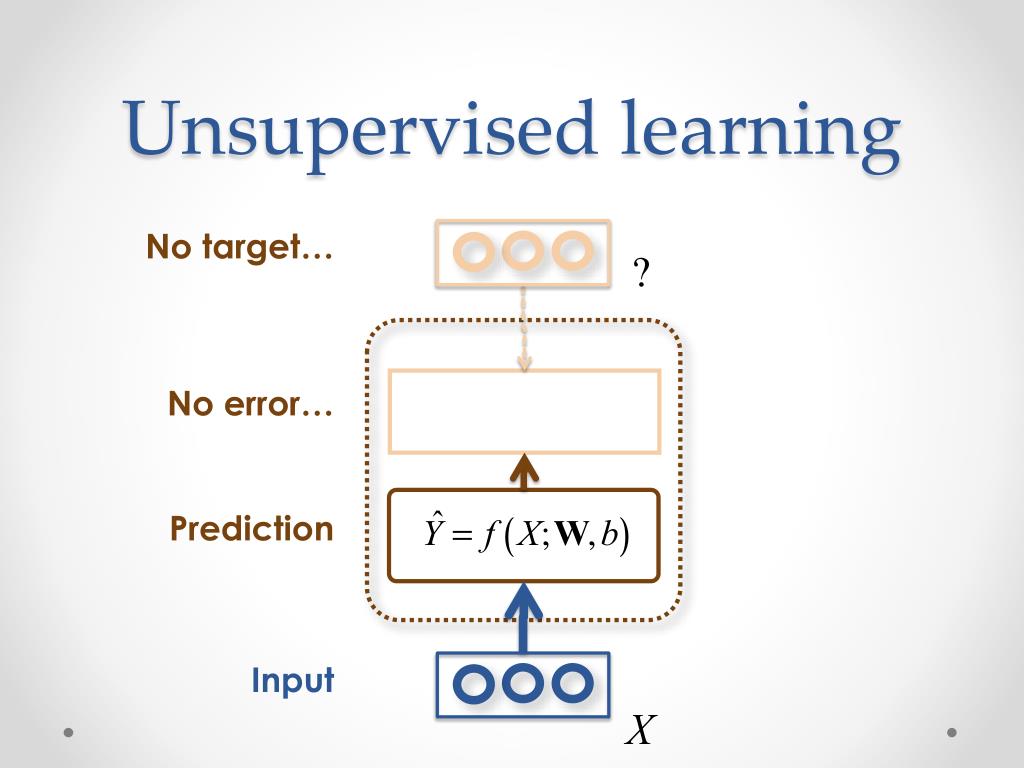 Unsupervised learning

No target…

?

No error…

Prediction

$\hat{Y} = f(X; \mathbf{W}, b)$

Input

$X$